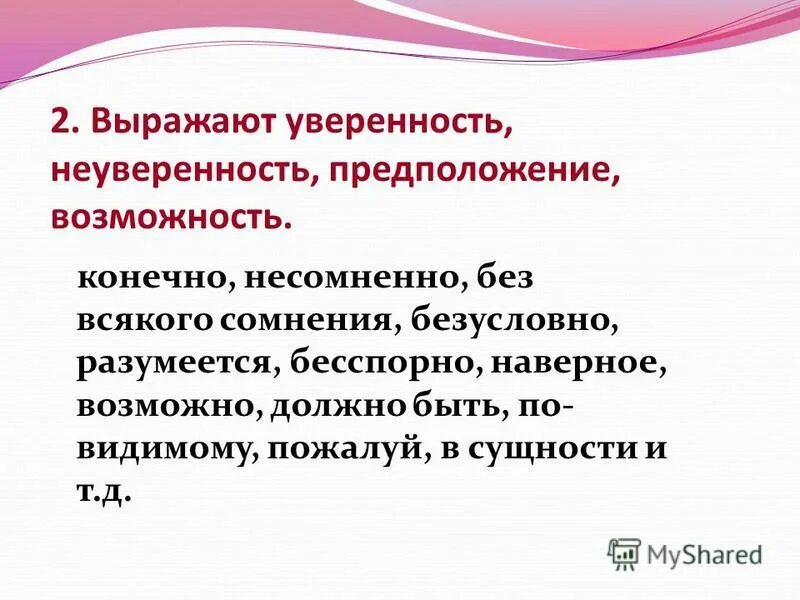 2. Выражают уверенность, неуверенность, предположение, возможность.

конечно, несомненно, без всякого сомнения, безусловно, разумеется, бесспорно, наверное, возможно, должно быть, по-видимому, пожалуй, в сущности и т.д.

MyShared